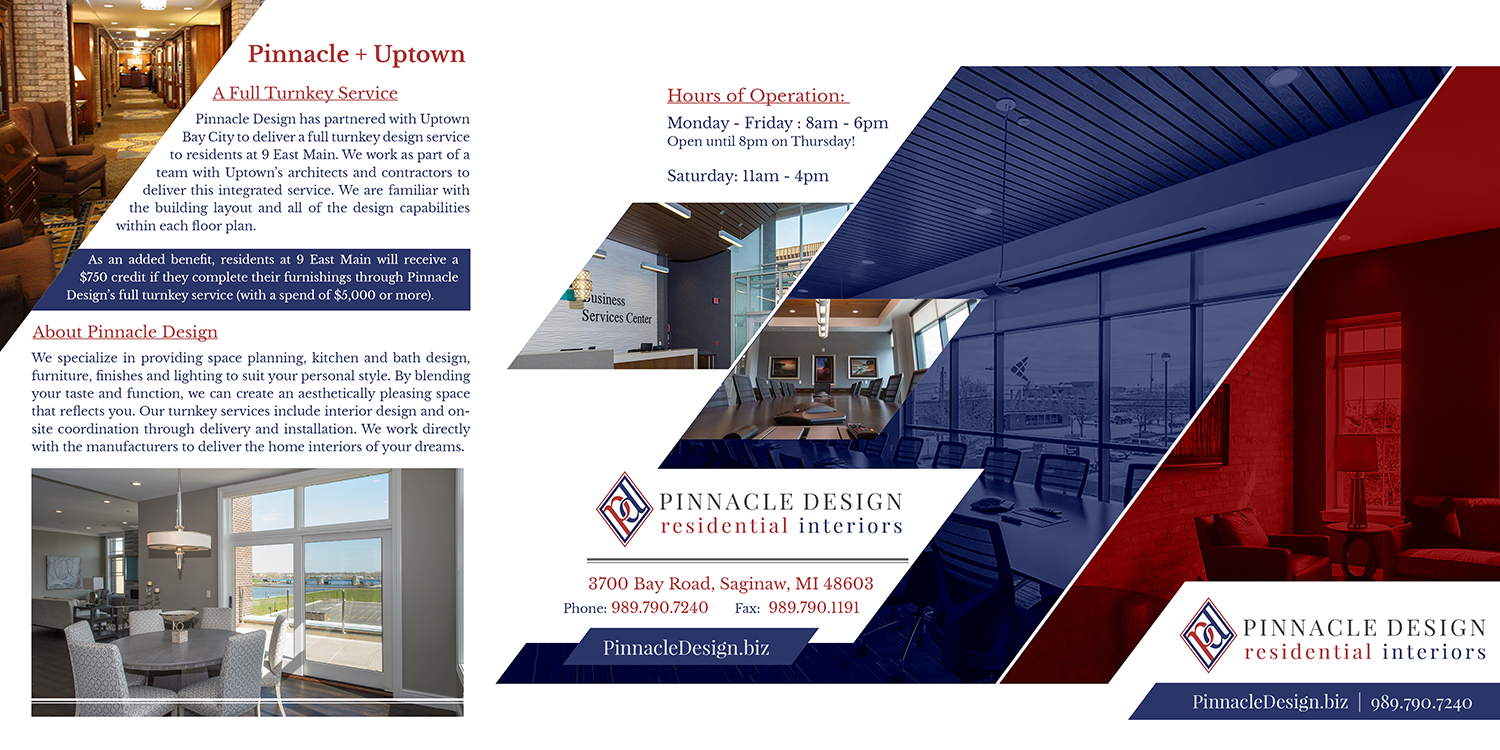 Pinnacle + Uptown

A Full Turnkey Service

Pinnacle Design has partnered with Uptown Bay City to deliver a full turnkey design service to residents at 9 East Main. We work as part of a team with Uptown's architects and contractors to deliver this integrated service. We are familiar with the building layout and all of the design capabilities within each floor plan.

As an added benefit, residents at 9 East Main will receive a $750 credit if they complete their furnishings through Pinnacle Design's full turnkey service (with a spend of $5,000 or more).

About Pinnacle Design

We specialize in providing space planning, kitchen and bath design, furniture, finishes and lighting to suit your personal style. By blending your taste and function, we can create an aesthetically pleasing space that reflects you. Our turnkey services include interior design and on-site coordination through delivery and installation. We work directly with the manufacturers to deliver the home interiors of your dreams.

Hours of Operation:

Monday - Friday : 8am - 6pm
Open until 8pm on Thursday!

Saturday: 11am - 4pm

Business Services Center

pd PINNACLE DESIGN
residential interiors

3700 Bay Road, Saginaw, MI 48603
Phone: 989.790.7240 Fax: 989.790.1191

PinnacleDesign.biz

pd PINNACLE DESIGN
residential interiors

PinnacleDesign.biz | 989.790.7240